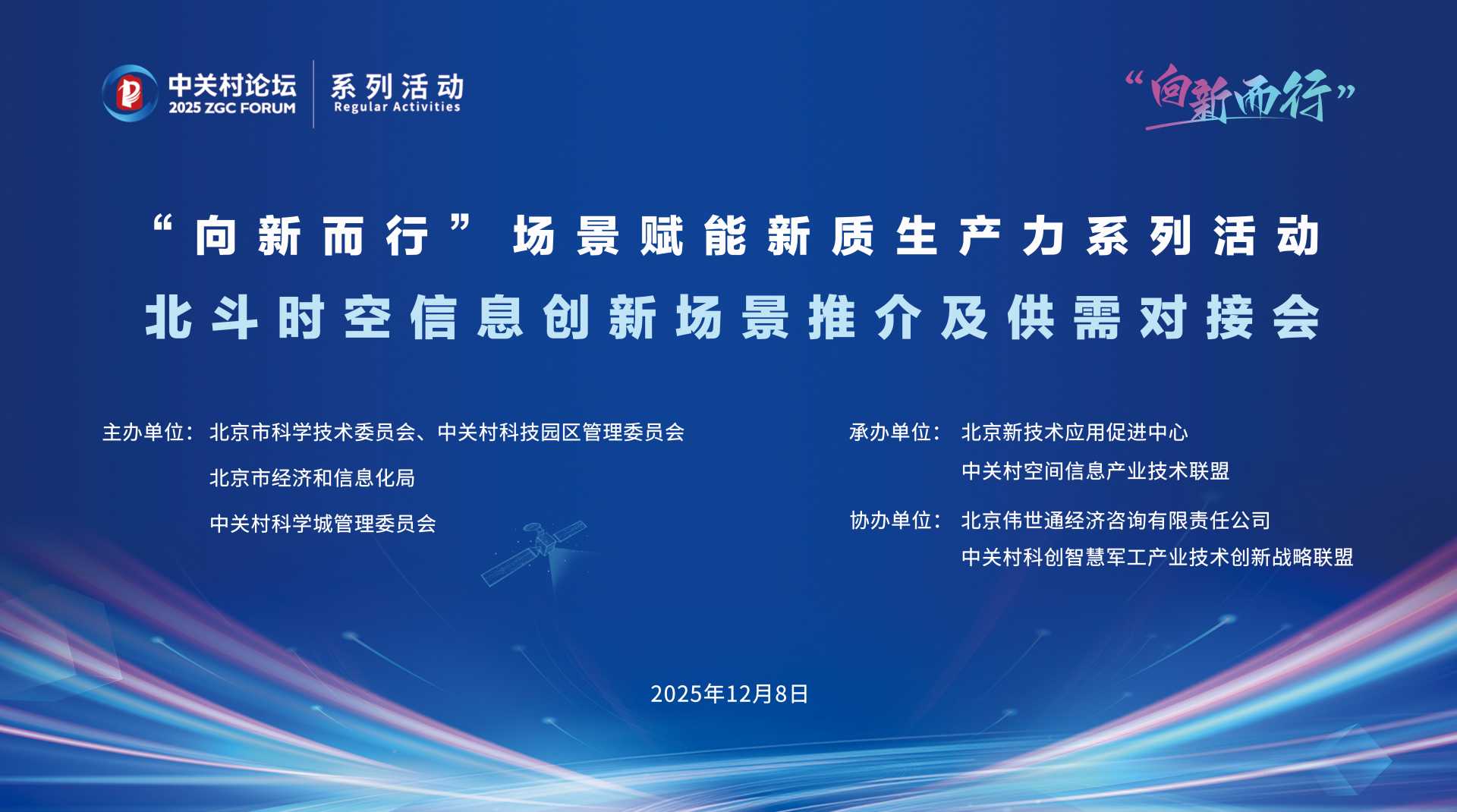 中关村论坛
2025 ZGC FORUM
系列活动
Regular Activities

“向新而行”

“向新而行”场景赋能新质生产力系列活动
北斗时空信息创新场景推介及供需对接会

主办单位：北京市科学技术委员会、中关村科技园区管理委员会
北京市经济和信息化局
中关村科学城管理委员会

承办单位：北京新技术应用促进中心
中关村空间信息产业技术联盟

协办单位：北京伟世通经济咨询有限责任公司
中关村科创智慧军工产业技术创新战略联盟

2025年12月8日